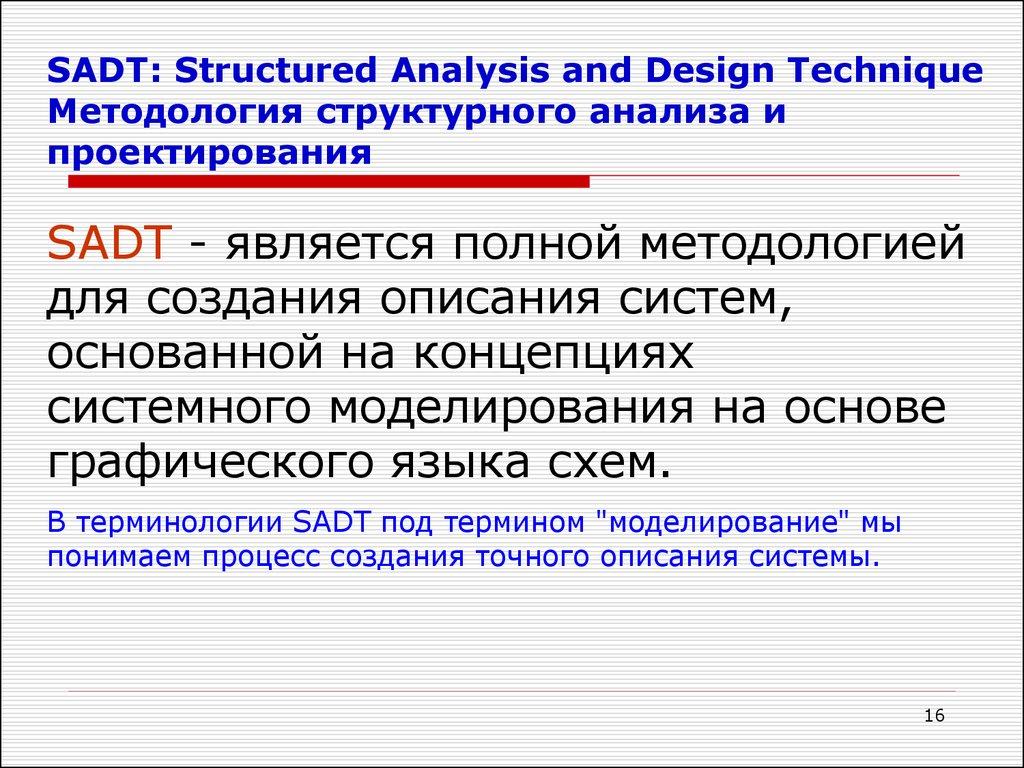 SADT: Structured Analysis and Design Technique
Методология структурного анализа и проектирования

SADT - является полной методологией для создания описания систем, основанной на концепциях системного моделирования на основе графического языка схем.

В терминологии SADT под термином "моделирование" мы понимаем процесс создания точного описания системы.

16